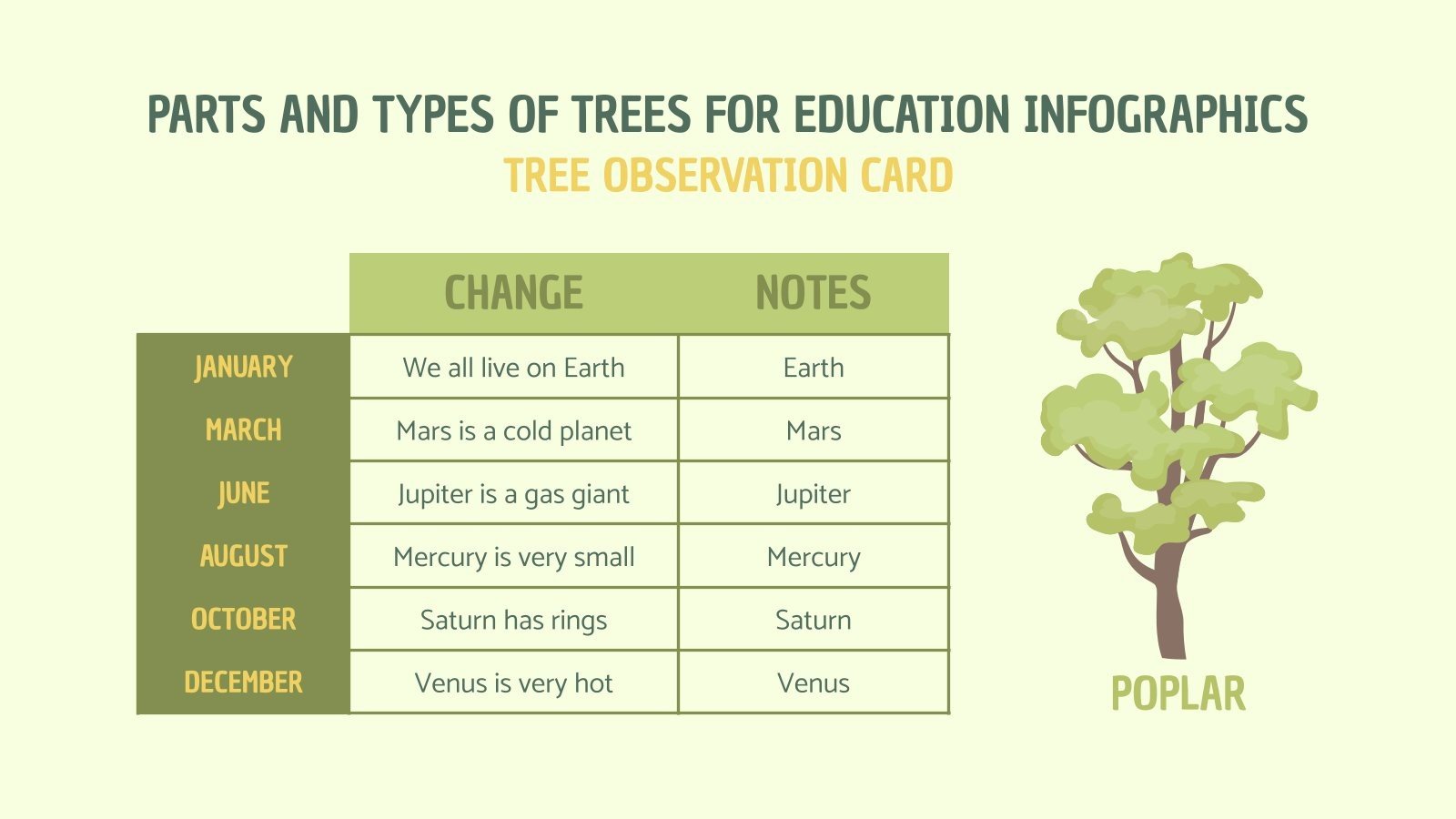 PARTS AND TYPES OF TREES FOR EDUCATION INFOGRAPHICS
TREE OBSERVATION CARD

| | CHANGE | NOTES |
|---|---|---|
| JANUARY | We all live on Earth | Earth |
| MARCH | Mars is a cold planet | Mars |
| JUNE | Jupiter is a gas giant | Jupiter |
| AUGUST | Mercury is very small | Mercury |
| OCTOBER | Saturn has rings | Saturn |
| DECEMBER | Venus is very hot | Venus |

POPLAR